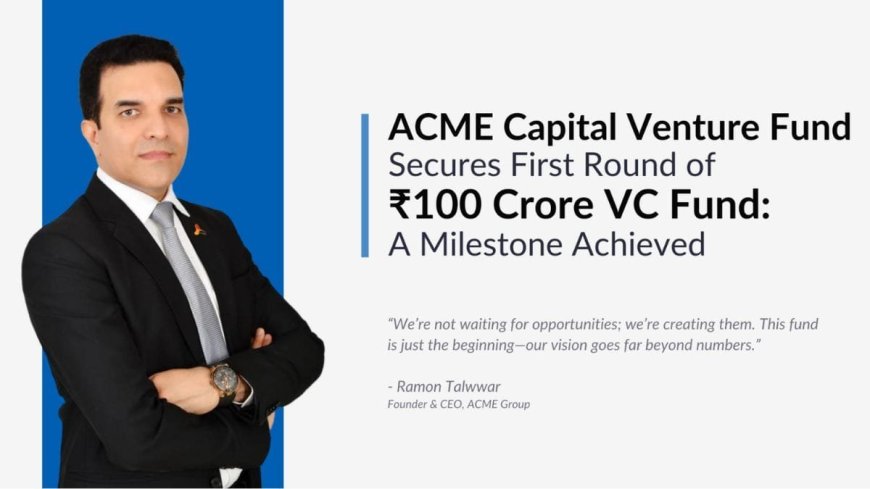 ACME Capital Venture Fund
Secures First Round of
₹100 Crore VC Fund:
A Milestone Achieved

"We're not waiting for opportunities; we're creating them. This fund is just the beginning—our vision goes far beyond numbers."

- Ramon Talwwar
Founder & CEO, ACME Group